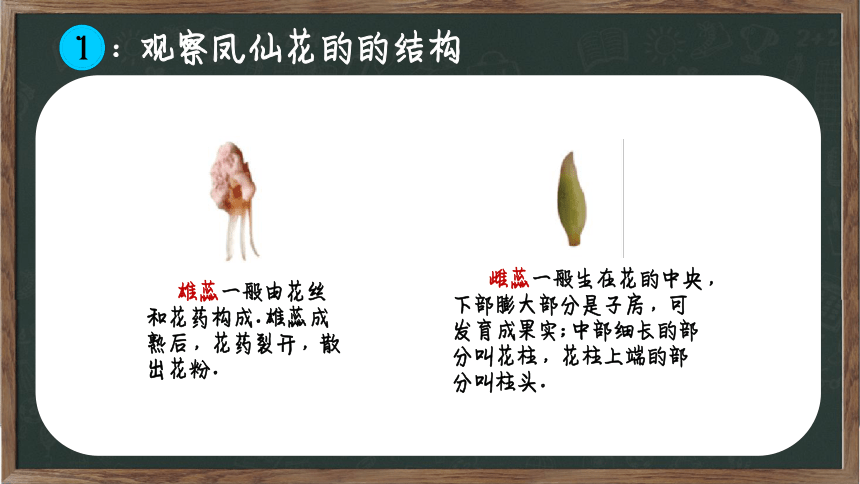 1：观察凤仙花的的结构

雄蕊一般由花丝和花药构成.雄蕊成熟后，花药裂开，散出花粉.

雌蕊一般生在花的中央，下部膨大部分是子房，可发育成果实;中部细长的部分叫花柱，花柱上端的部分叫柱头.